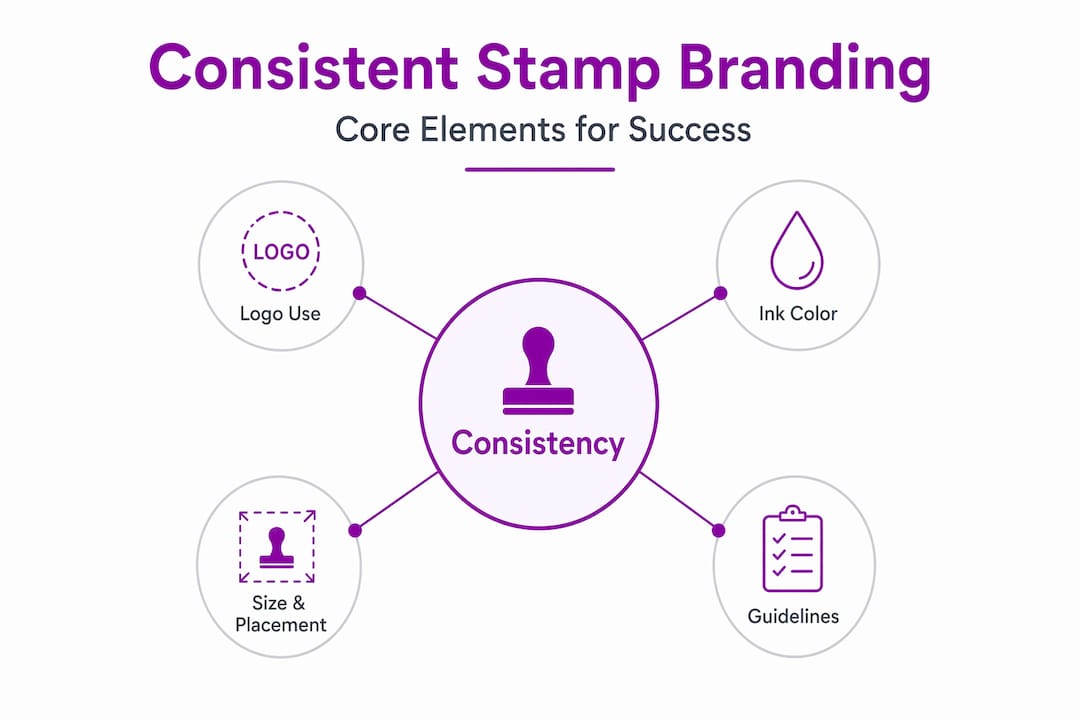 Consistent Stamp Branding

Core Elements for Success

LOGO

Logo Use

Ink Color

Consistency

Size & Placement

Guidelines